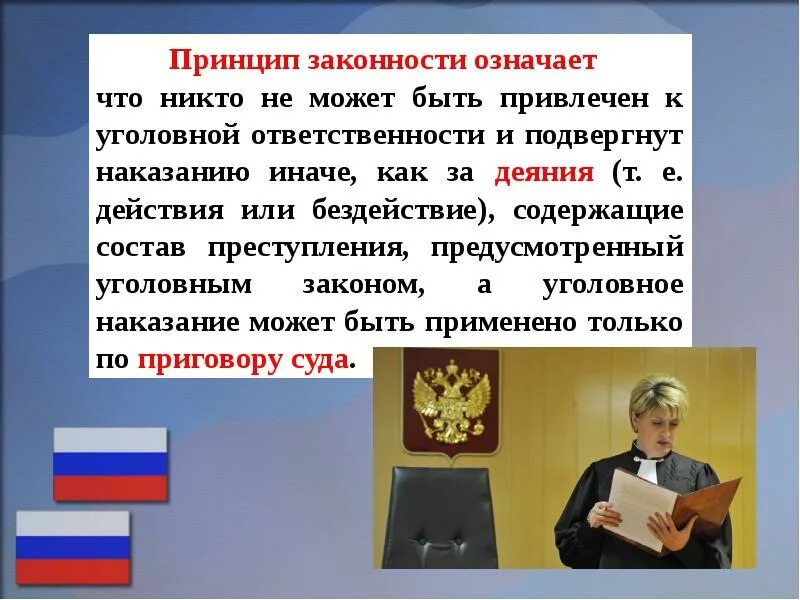 Принцип законности означает

что никто не может быть привлечен к уголовной ответственности и подвергнут наказанию иначе, как за деяния (т. е. действия или бездействие), содержащие состав преступления, предусмотренный уголовным законом, а уголовное наказание может быть применено только по приговору суда.